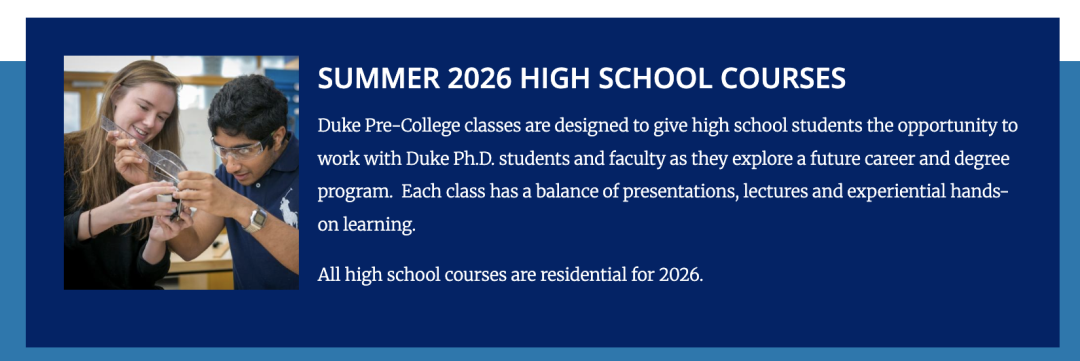 SUMMER 2026 HIGH SCHOOL COURSES

Duke Pre-College classes are designed to give high school students the opportunity to work with Duke Ph.D. students and faculty as they explore a future career and degree program.  Each class has a balance of presentations, lectures and experiential hands-on learning.

All high school courses are residential for 2026.